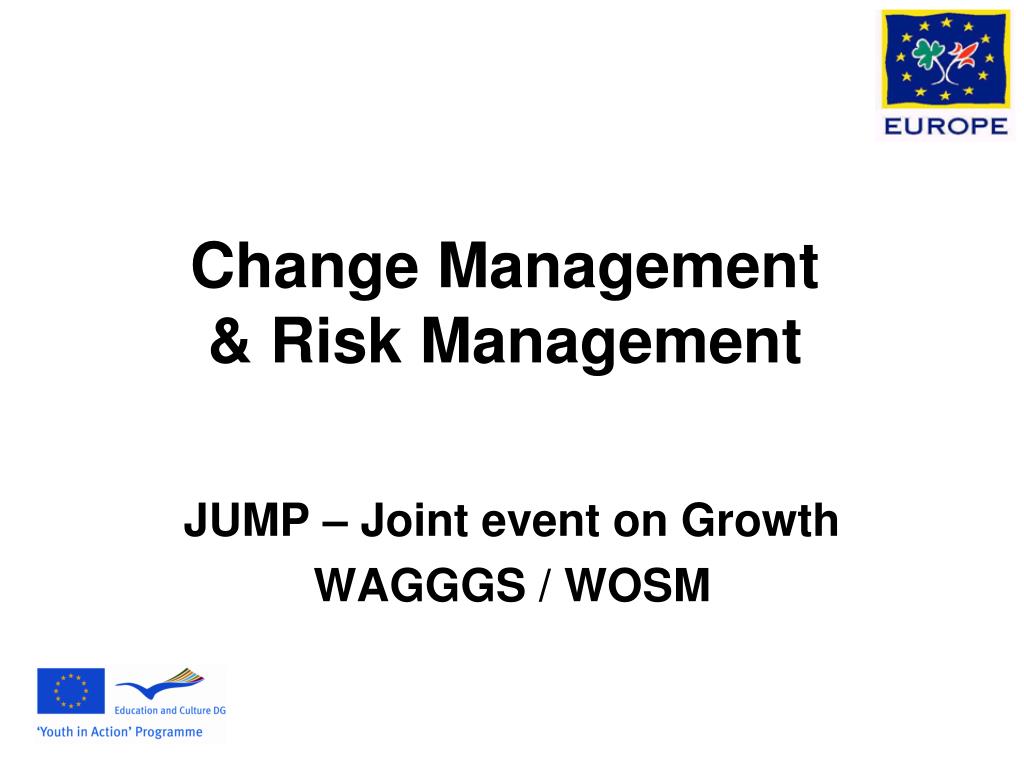 EUROPE

Change Management
& Risk Management

JUMP – Joint event on Growth
WAGGGS / WOSM

Education and Culture DG
'Youth in Action' Programme